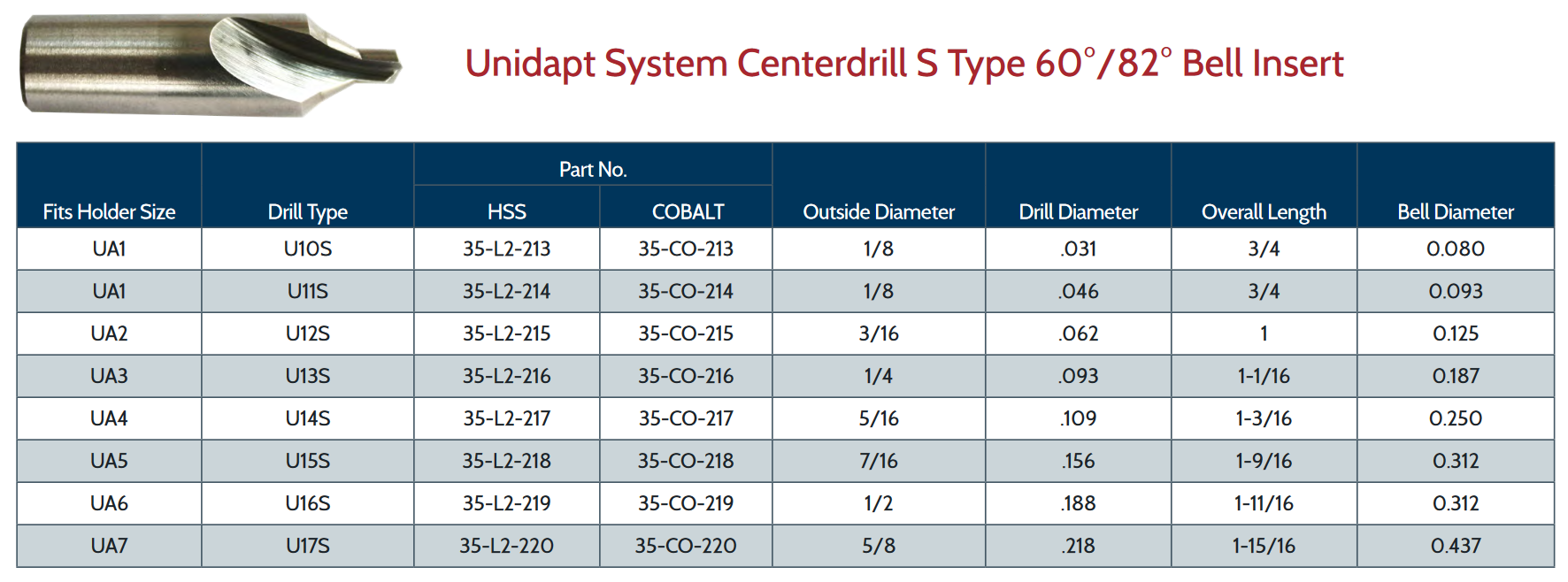 Unidapt System Centerdrill S Type 60°/82° Bell Insert

| Fits Holder Size | Drill Type | Part No. HSS | Part No. COBALT | Outside Diameter | Drill Diameter | Overall Length | Bell Diameter |
|---|---|---|---|---|---|---|---|
| UA1 | U10S | 35-L2-213 | 35-CO-213 | 1/8 | .031 | 3/4 | 0.080 |
| UA1 | U11S | 35-L2-214 | 35-CO-214 | 1/8 | .046 | 3/4 | 0.093 |
| UA2 | U12S | 35-L2-215 | 35-CO-215 | 3/16 | .062 | 1 | 0.125 |
| UA3 | U13S | 35-L2-216 | 35-CO-216 | 1/4 | .093 | 1-1/16 | 0.187 |
| UA4 | U14S | 35-L2-217 | 35-CO-217 | 5/16 | .109 | 1-3/16 | 0.250 |
| UA5 | U15S | 35-L2-218 | 35-CO-218 | 7/16 | .156 | 1-9/16 | 0.312 |
| UA6 | U16S | 35-L2-219 | 35-CO-219 | 1/2 | .188 | 1-11/16 | 0.312 |
| UA7 | U17S | 35-L2-220 | 35-CO-220 | 5/8 | .218 | 1-15/16 | 0.437 |